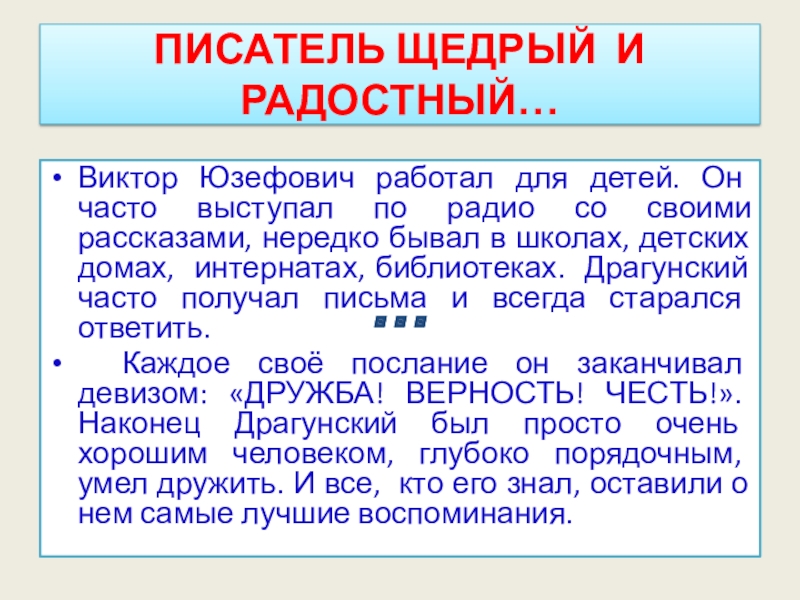 ПИСАТЕЛЬ ЩЕДРЫЙ И РАДОСТНЫЙ…

• Виктор Юзефович работал для детей. Он часто выступал по радио со своими рассказами, нередко бывал в школах, детских домах, интернатах, библиотеках. Драгунский часто получал письма и всегда старался ответить.

• Каждое своё послание он заканчивал девизом: «ДРУЖБА! ВЕРНОСТЬ! ЧЕСТЬ!». Наконец Драгунский был просто очень хорошим человеком, глубоко порядочным, умел дружить. И все, кто его знал, оставили о нем самые лучшие воспоминания.